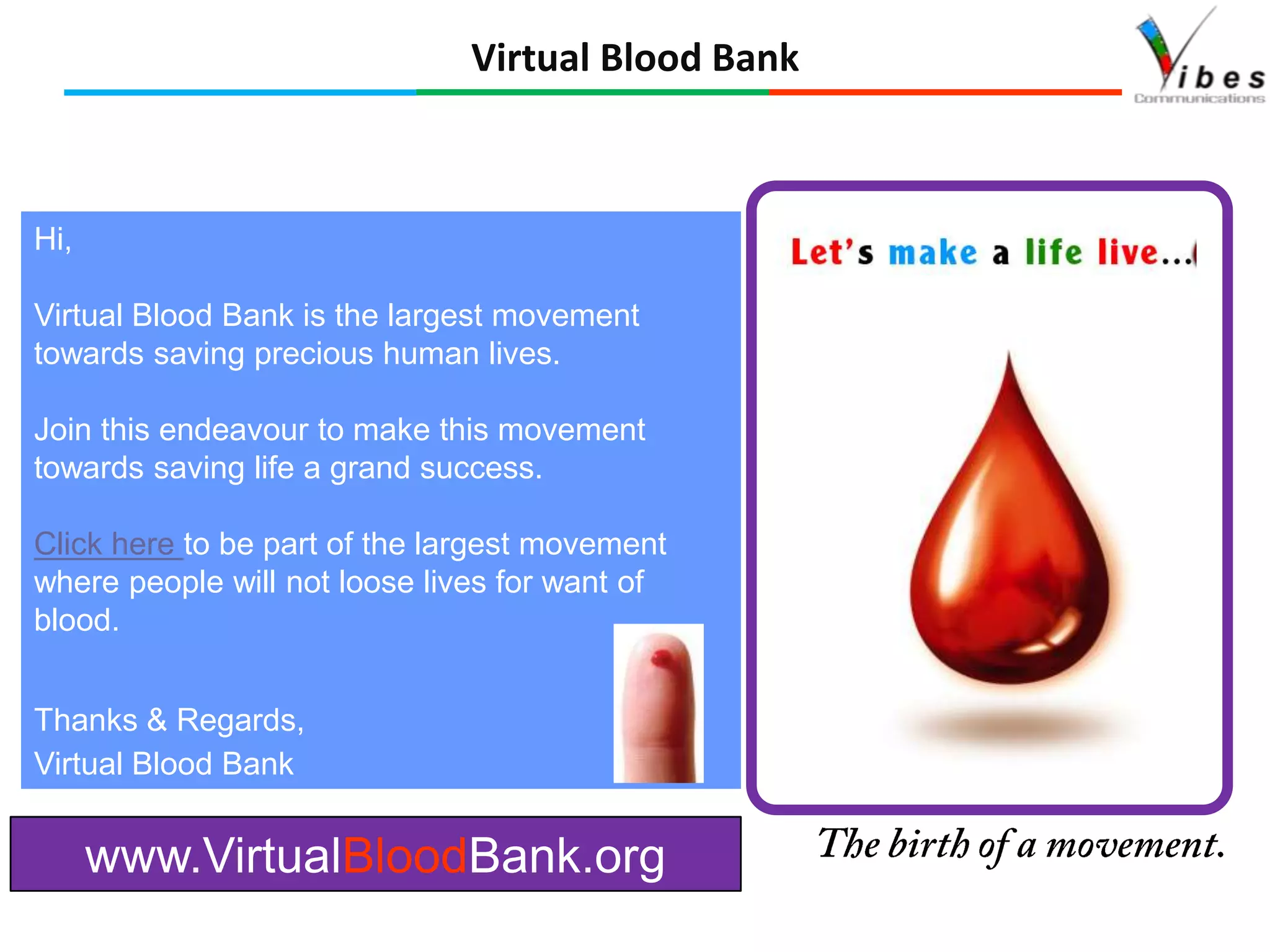 Virtual Blood Bank

Vibes
Communications

Hi,

Virtual Blood Bank is the largest movement towards saving precious human lives.

Join this endeavour to make this movement towards saving life a grand success.

Click here to be part of the largest movement where people will not loose lives for want of blood.

Thanks & Regards,
Virtual Blood Bank

Let's make a life live...

www.VirtualBloodBank.org

The birth of a movement.